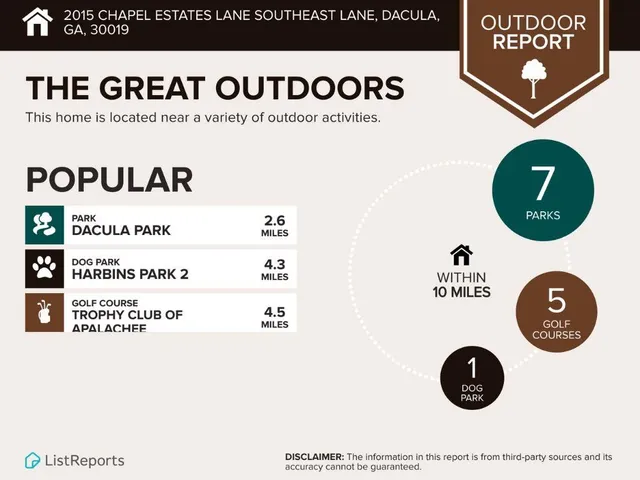 2015 CHAPEL ESTATES LANE SOUTHEAST LANE, DACULA, GA, 30019

OUTDOOR REPORT

THE GREAT OUTDOORS

This home is located near a variety of outdoor activities.

POPULAR

PARK
DACULA PARK
2.6 MILES

DOG PARK
HARBINS PARK 2
4.3 MILES

GOLF COURSE
TROPHY CLUB OF APALACHEE
4.5 MILES

7 PARKS

WITHIN 10 MILES

5 GOLF COURSES

1 DOG PARK

ListReports

DISCLAIMER: The information in this report is from third-party sources and its accuracy cannot be guaranteed.